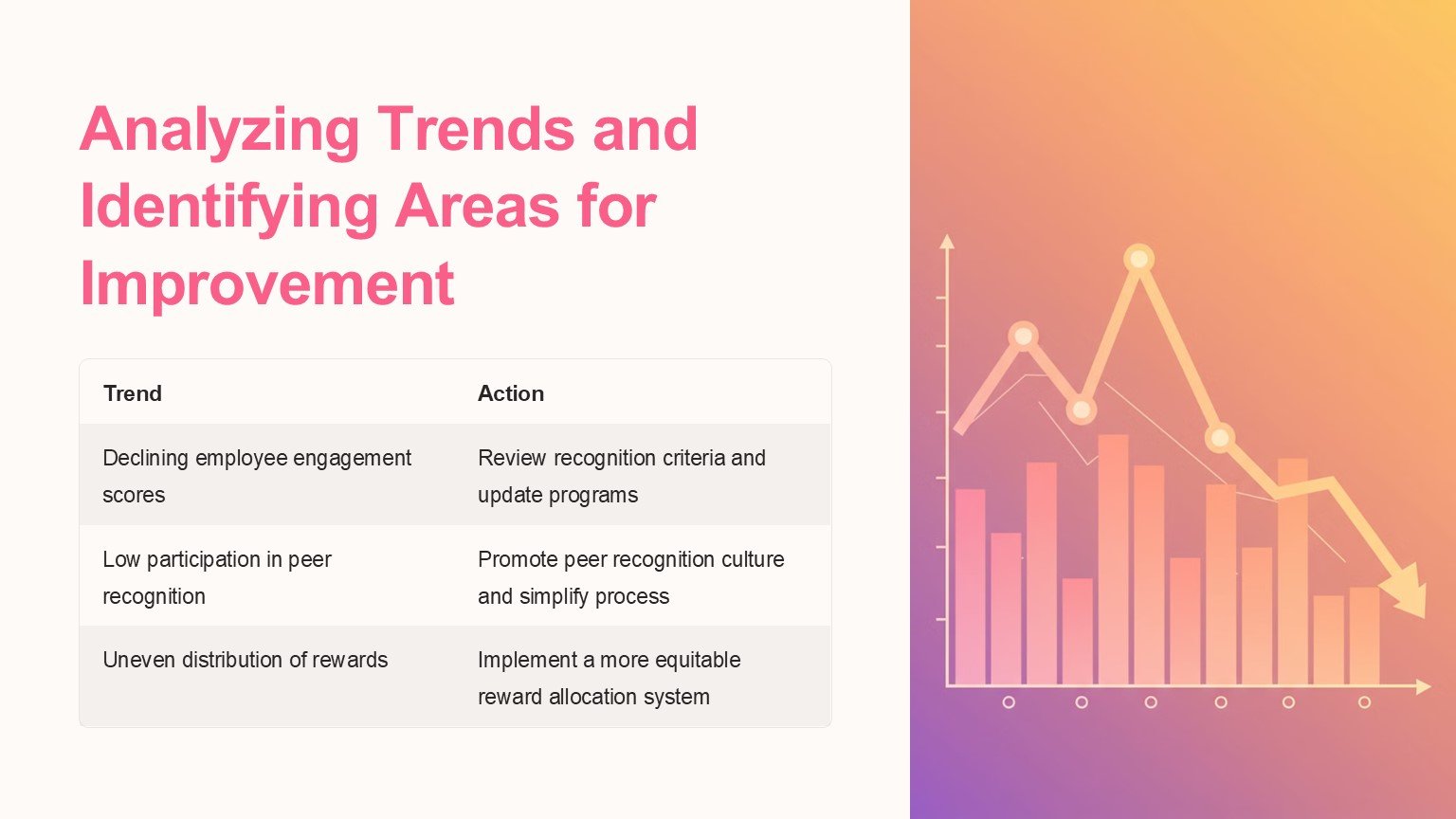 Analyzing Trends and Identifying Areas for Improvement

| Trend | Action |
|---|---|
| Declining employee engagement scores | Review recognition criteria and update programs |
| Low participation in peer recognition | Promote peer recognition culture and simplify process |
| Uneven distribution of rewards | Implement a more equitable reward allocation system |